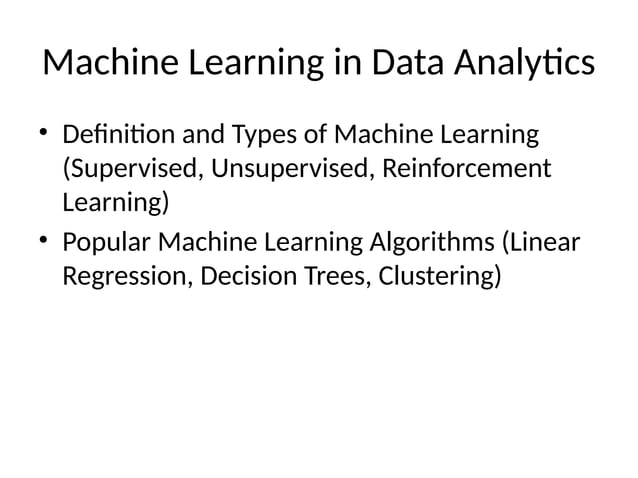 Machine Learning in Data Analytics

• Definition and Types of Machine Learning (Supervised, Unsupervised, Reinforcement Learning)
• Popular Machine Learning Algorithms (Linear Regression, Decision Trees, Clustering)